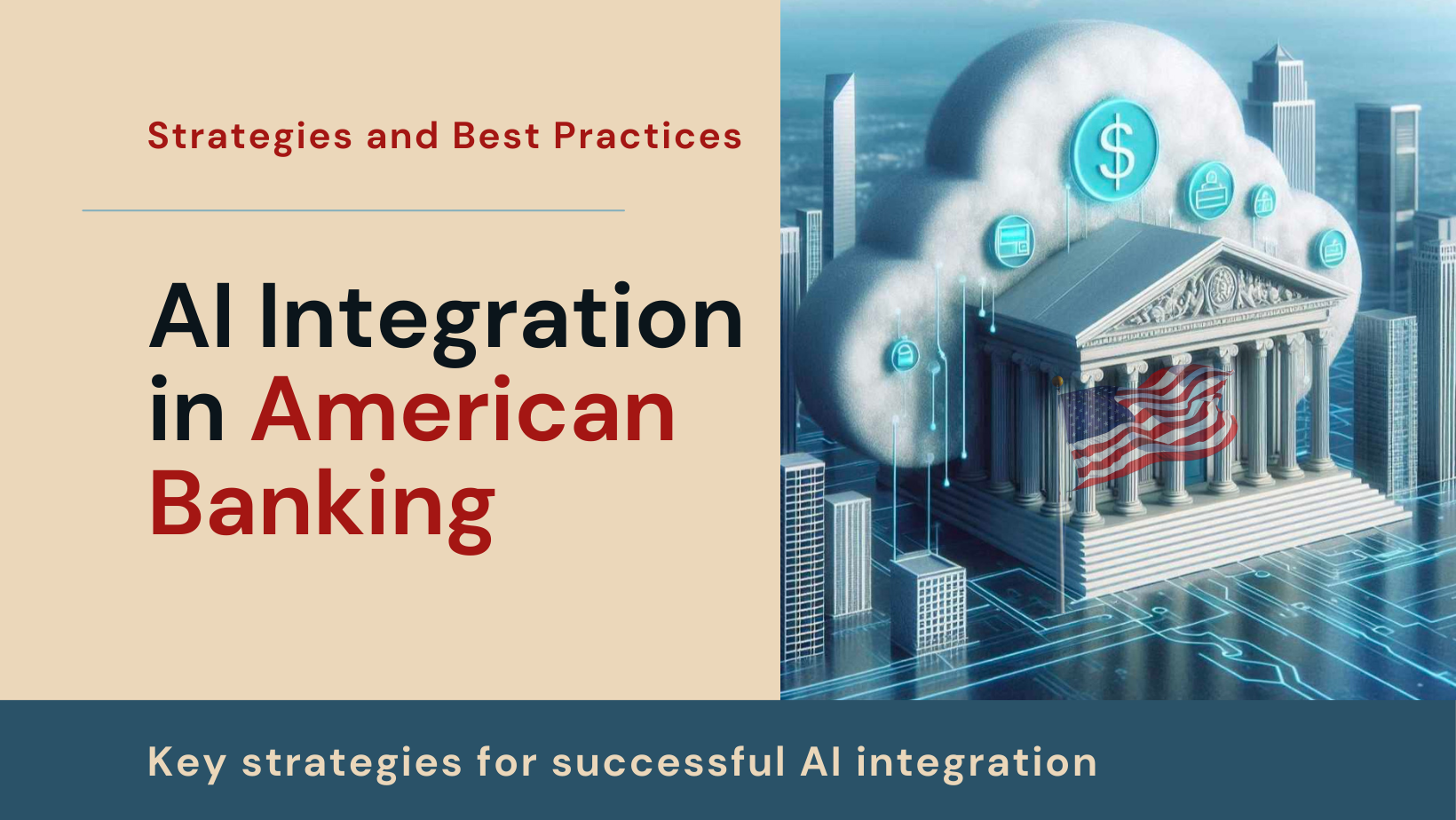 Strategies and Best Practices

AI Integration in American Banking

$

Key strategies for successful AI integration